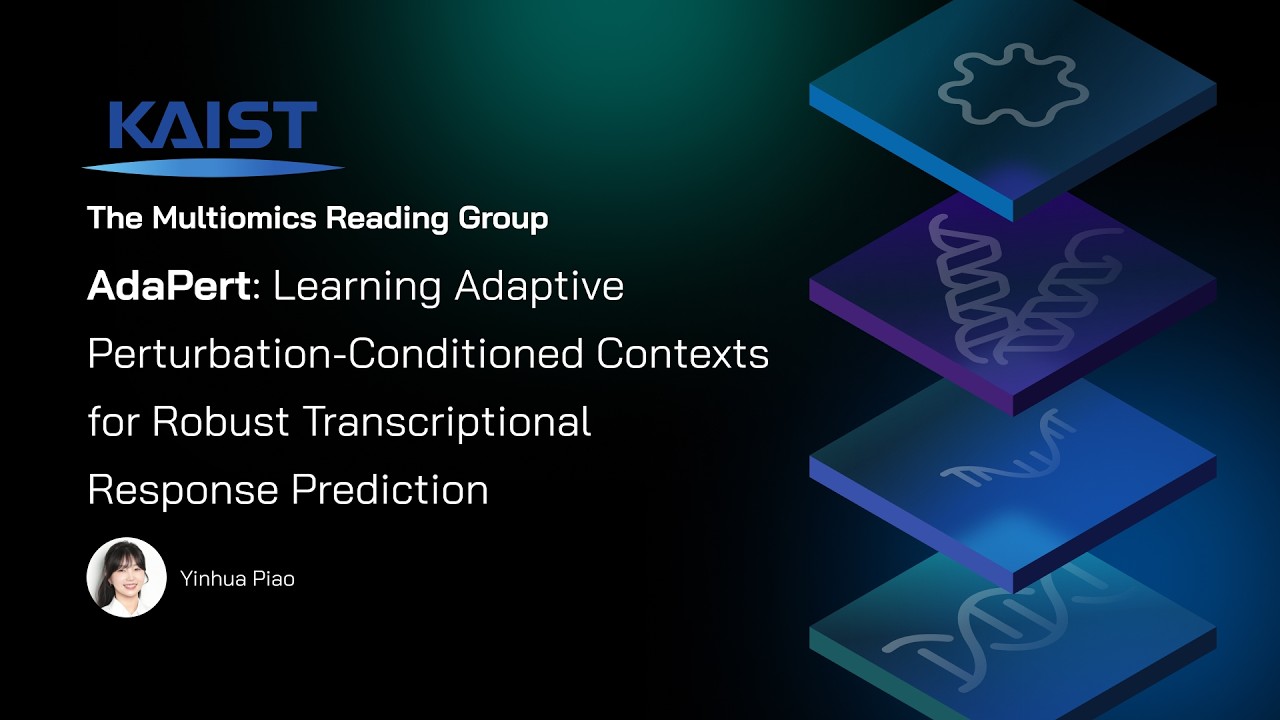 KAIST

The Multiomics Reading Group

AdaPert: Learning Adaptive Perturbation-Conditioned Contexts for Robust Transcriptional Response Prediction

Yinhua Piao